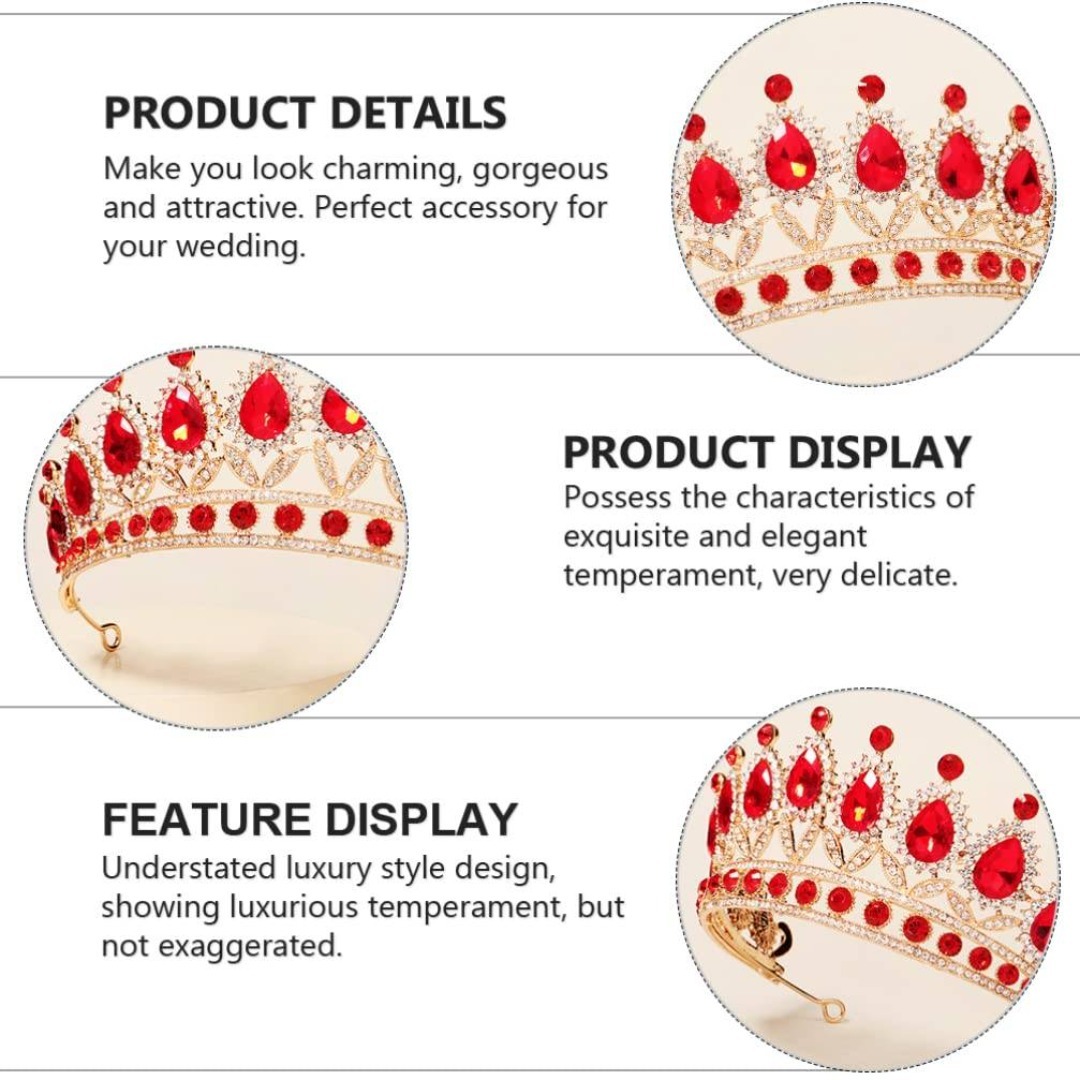 PRODUCT DETAILS
Make you look charming, gorgeous and attractive. Perfect accessory for your wedding.

PRODUCT DISPLAY
Possess the characteristics of exquisite and elegant temperament, very delicate.

FEATURE DISPLAY
Understated luxury style design, showing luxurious temperament, but not exaggerated.